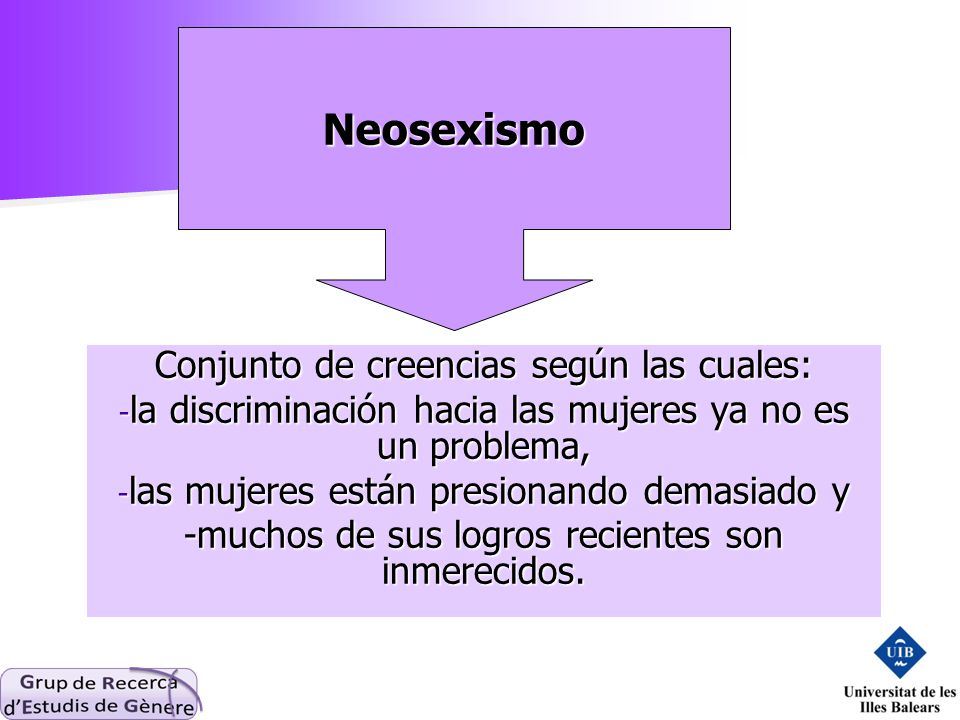 Neosexismo

Conjunto de creencias según las cuales:
-la discriminación hacia las mujeres ya no es un problema,
-las mujeres están presionando demasiado y
-muchos de sus logros recientes son inmerecidos.

Grup de Recerca d'Estudis de Gènere

UIB
Universitat de les Illes Balears